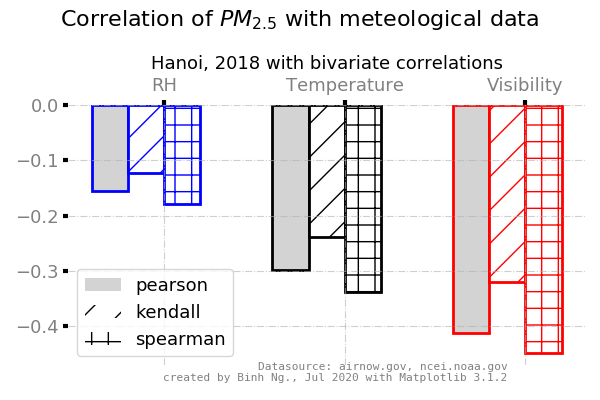 Correlation of $PM_{2.5}$ with meteological data

Hanoi, 2018 with bivariate correlations

RH

Temperature

Visibility

0.0

−0.1

−0.2

−0.3

−0.4

pearson

kendall

spearman

Datasource: airnow.gov, ncei.noaa.gov
created by Binh Ng., Jul 2020 with Matplotlib 3.1.2